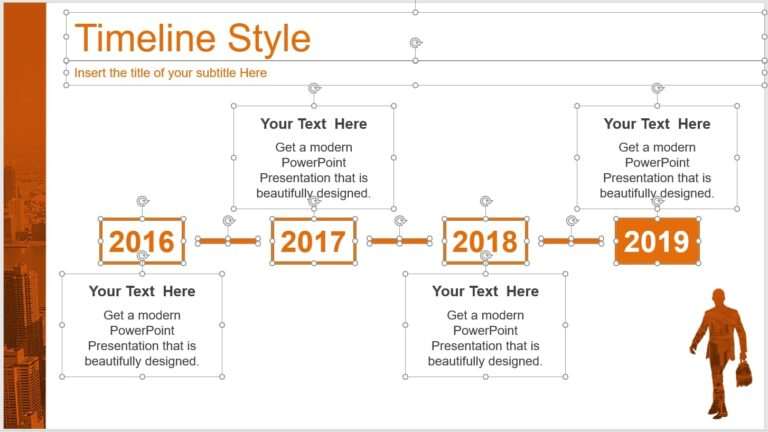 Timeline Style

Insert the title of your subtitle Here

Your Text Here

Get a modern PowerPoint Presentation that is beautifully designed.

Your Text Here

Get a modern PowerPoint Presentation that is beautifully designed.

2016

2017

2018

2019

Your Text Here

Get a modern PowerPoint Presentation that is beautifully designed.

Your Text Here

Get a modern PowerPoint Presentation that is beautifully designed.